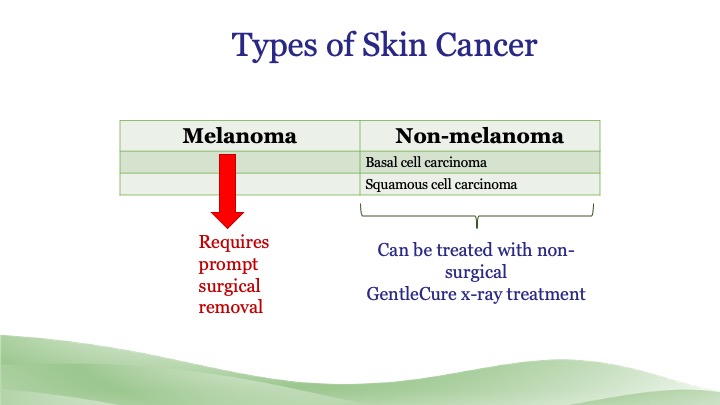 Types of Skin Cancer

| Melanoma | Non-melanoma |
|---|---|
| | Basal cell carcinoma |
| | Squamous cell carcinoma |

Requires prompt surgical removal

Can be treated with non-surgical
GentleCure x-ray treatment